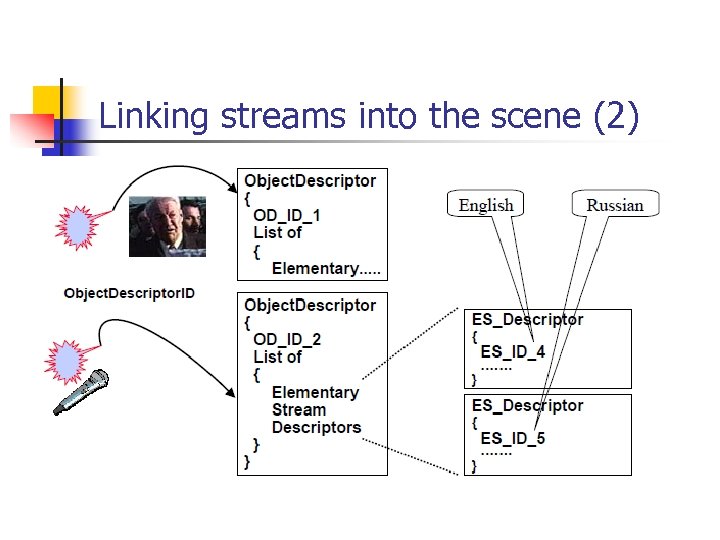 Linking streams into the scene (2)

ObjectDescriptor
{
OD_ID_1
List of
{
Elementary.....

ObjectDescriptorID

ObjectDescriptor
{
OD_ID_2
List of
{
Elementary
Stream
Descriptors
}
}

English

Russian

ES_Descriptor
{
ES_ID_4
.......
}

ES_Descriptor
{
ES_ID_5
.......
}